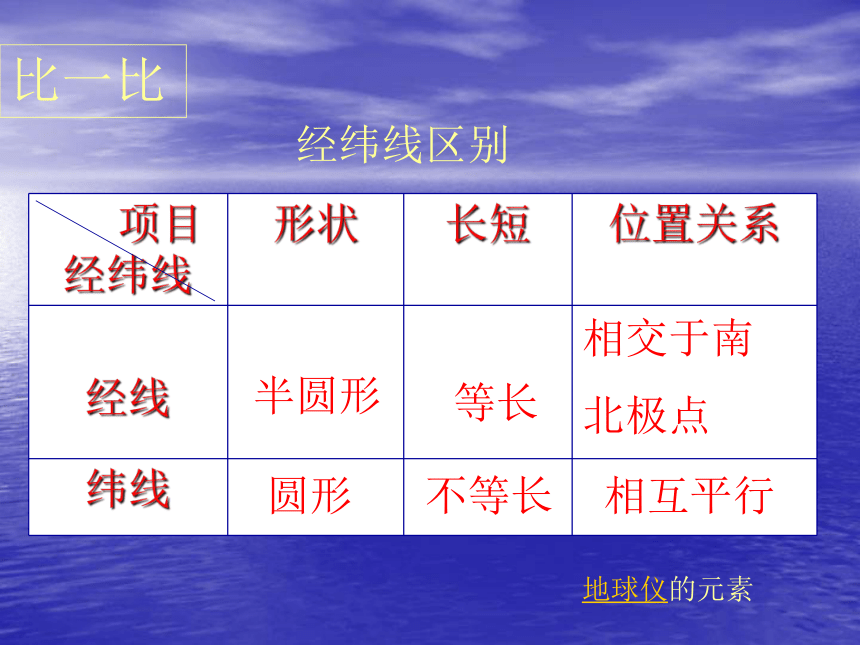 比一比

经纬线区别

| 项目 经纬线 | 形状 | 长短 | 位置关系 |
|---|---|---|---|
| 经线 | 半圆形 | 等长 | 相交于南北极点 |
| 纬线 | 圆形 | 不等长 | 相互平行 |

地球仪的元素